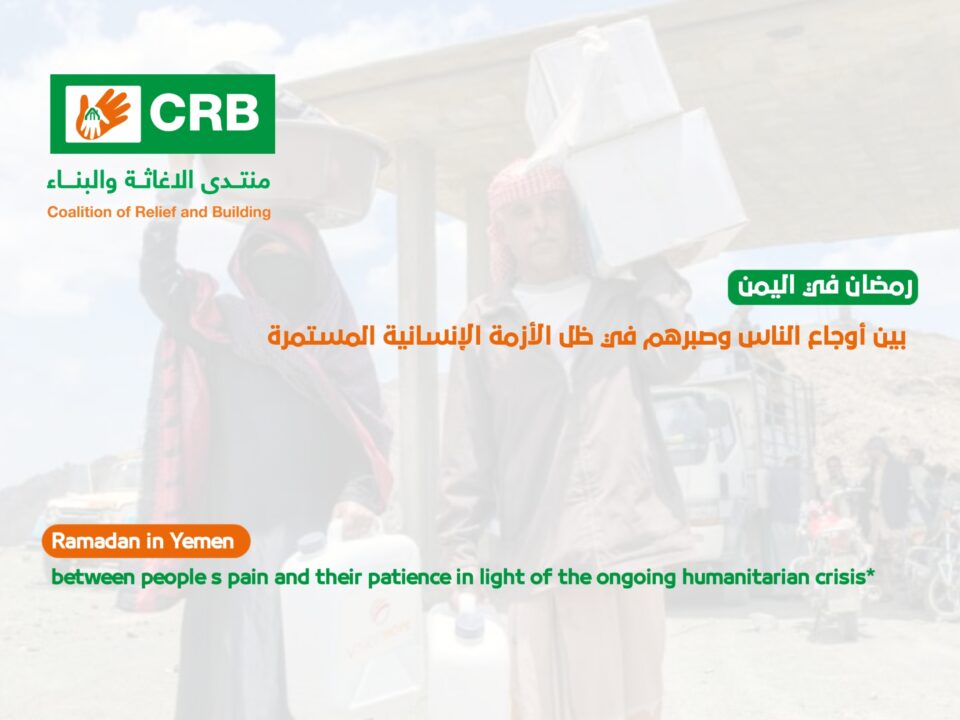 CRB
منتدى الاغاثة والبناء
Coalition of Relief and Building

رمضان في اليمن
بين أوجاع الناس وصبرهم في ظل الأزمة الإنسانية المستمرة

Ramadan in Yemen
between people s pain and their patience in light of the ongoing humanitarian crisis*